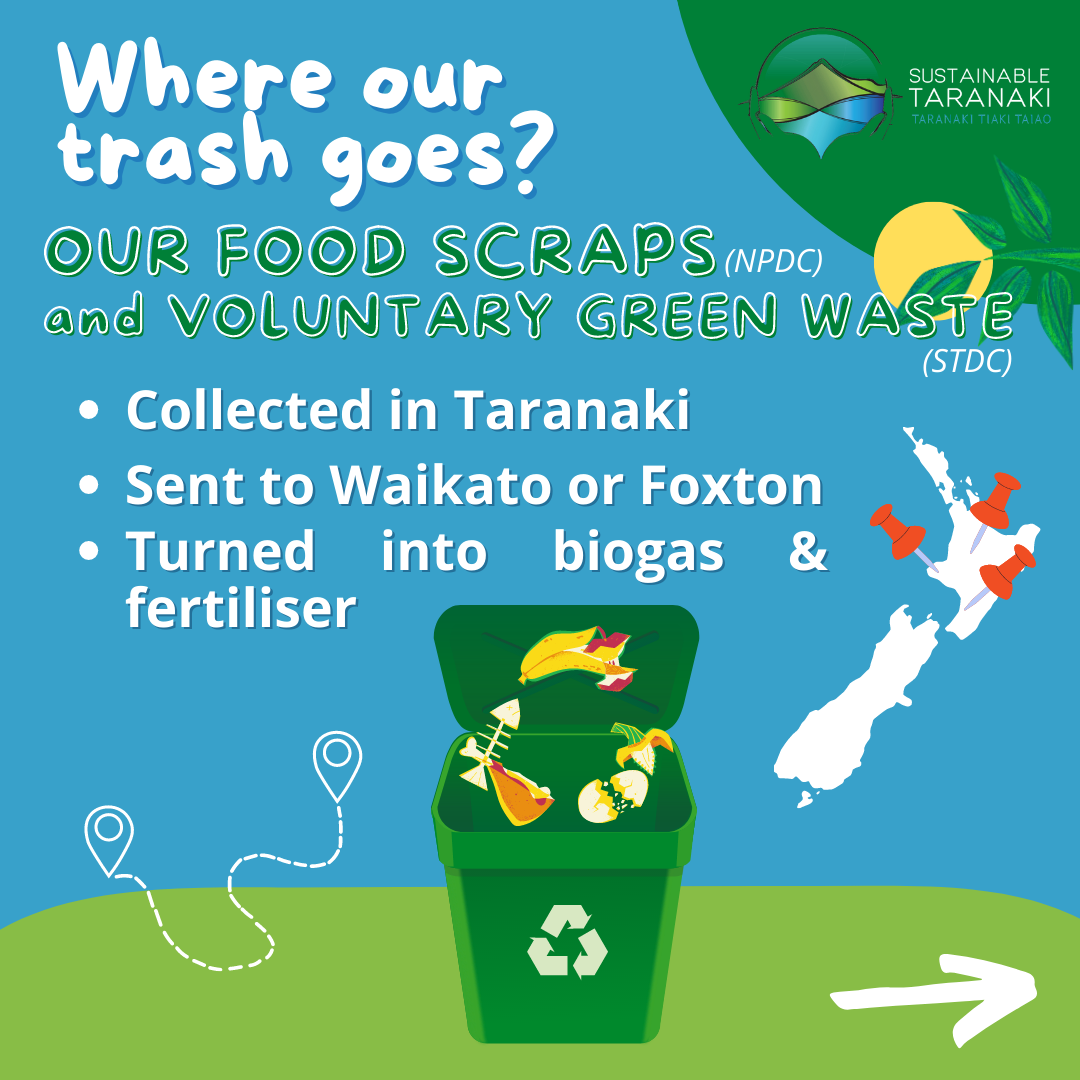 Where our trash goes?

SUSTAINABLE TARANAKI
TARANAKI TIAKI TAIAO

OUR FOOD SCRAPS (NPDC)
and VOLUNTARY GREEN WASTE (STDC)

• Collected in Taranaki
• Sent to Waikato or Foxton
• Turned into biogas & fertiliser